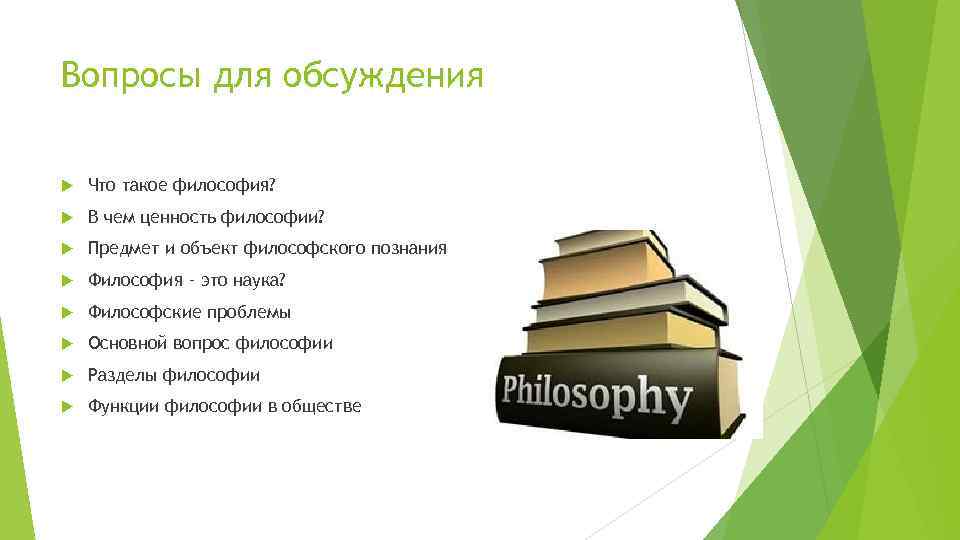 Вопросы для обсуждения

Что такое философия?

В чем ценность философии?

Предмет и объект философского познания

Философия - это наука?

Философские проблемы

Основной вопрос философии

Разделы философии

Функции философии в обществе

Philosophy